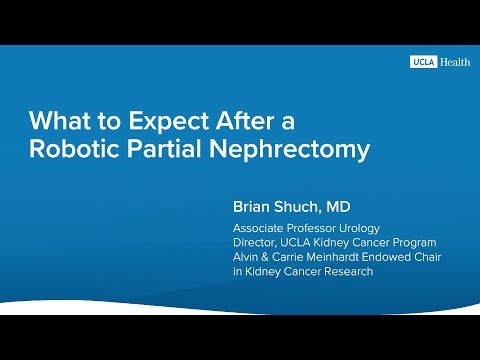 UCLA Health

What to Expect After a Robotic Partial Nephrectomy

Brian Shuch, MD

Associate Professor Urology
Director, UCLA Kidney Cancer Program
Alvin & Carrie Meinhardt Endowed Chair in Kidney Cancer Research